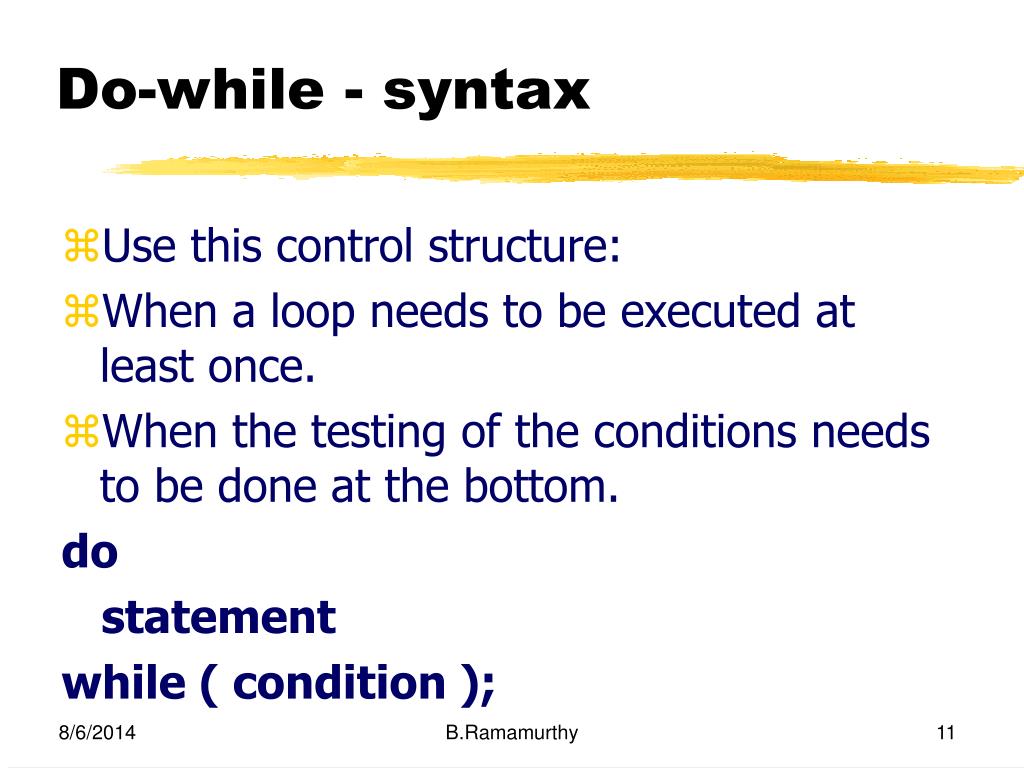 Do-while - syntax

⌘Use this control structure:

⌘When a loop needs to be executed at least once.

⌘When the testing of the conditions needs to be done at the bottom.

do
  statement
while ( condition );

8/6/2014 B.Ramamurthy 11